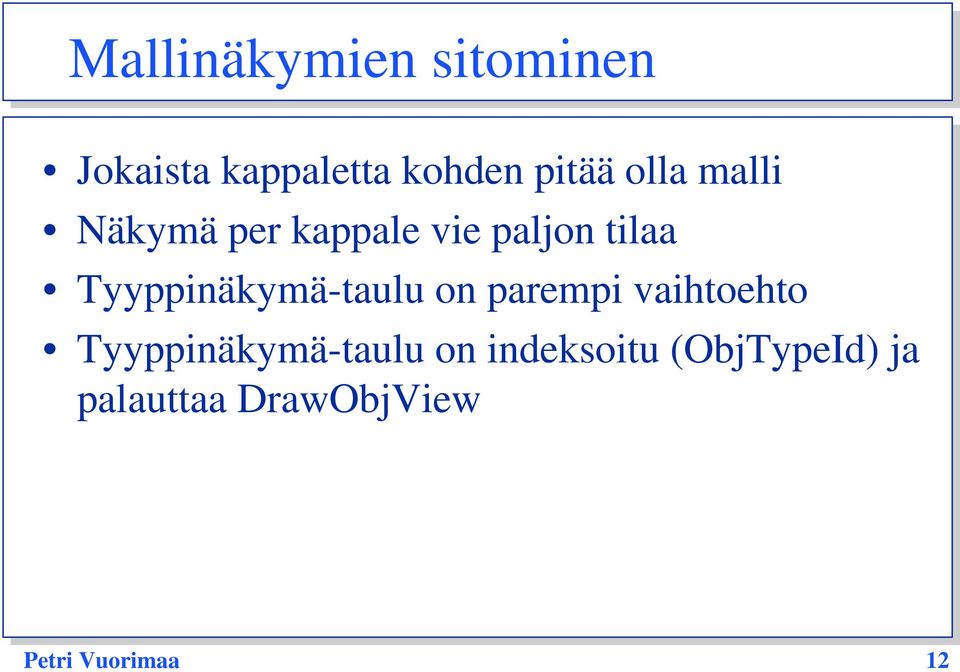 Mallinäkymien sitominen

• Jokaista kappaletta kohden pitää olla malli
• Näkymä per kappale vie paljon tilaa
• Tyyppinäkymä-taulu on parempi vaihtoehto
• Tyyppinäkymä-taulu on indeksoitu (ObjTypeId) ja palauttaa DrawObjView

Petri Vuorimaa

12